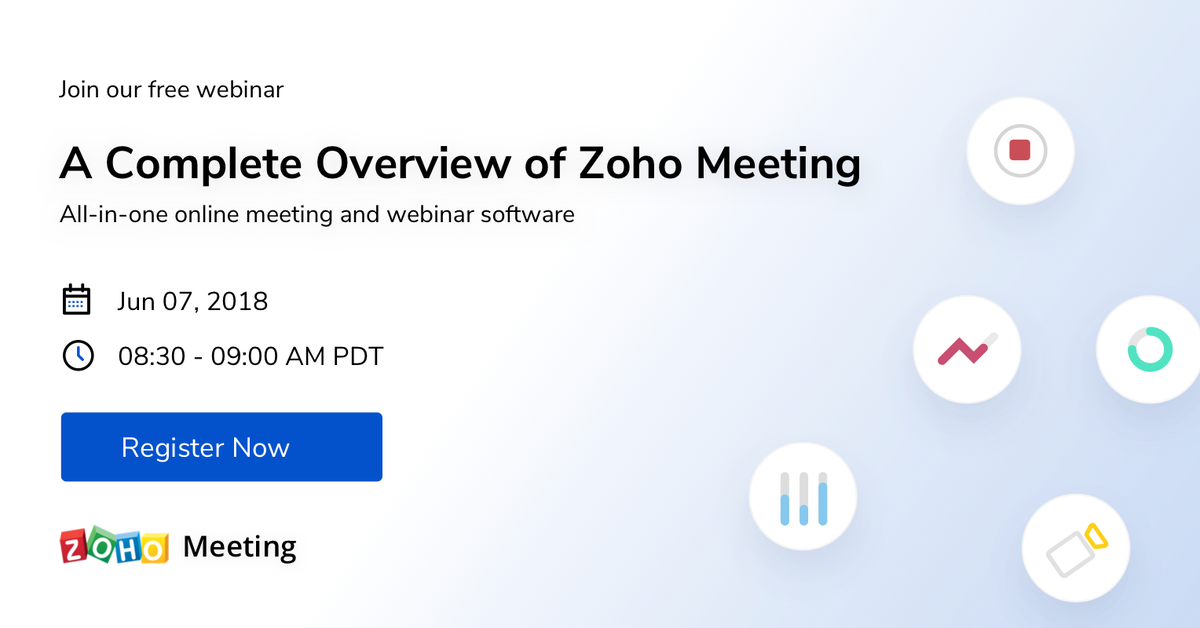 Join our free webinar

A Complete Overview of Zoho Meeting

All-in-one online meeting and webinar software

Jun 07, 2018

08:30 - 09:00 AM PDT

Register Now

ZOHO Meeting